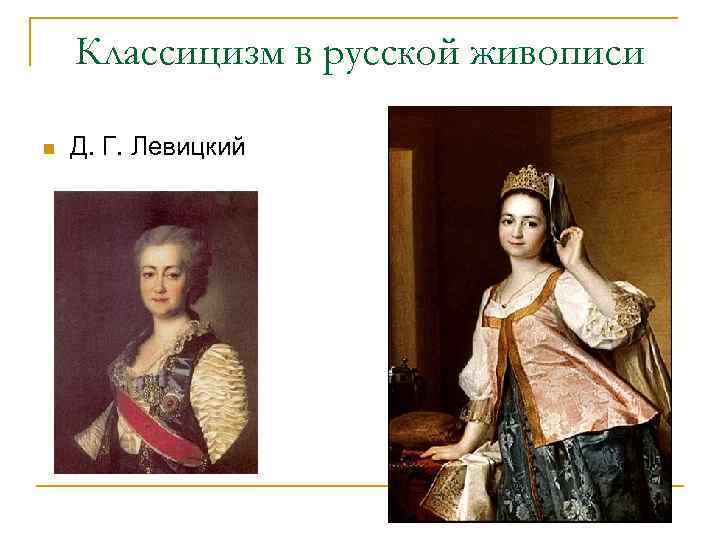 Классицизм в русской живописи

Д. Г. Левицкий